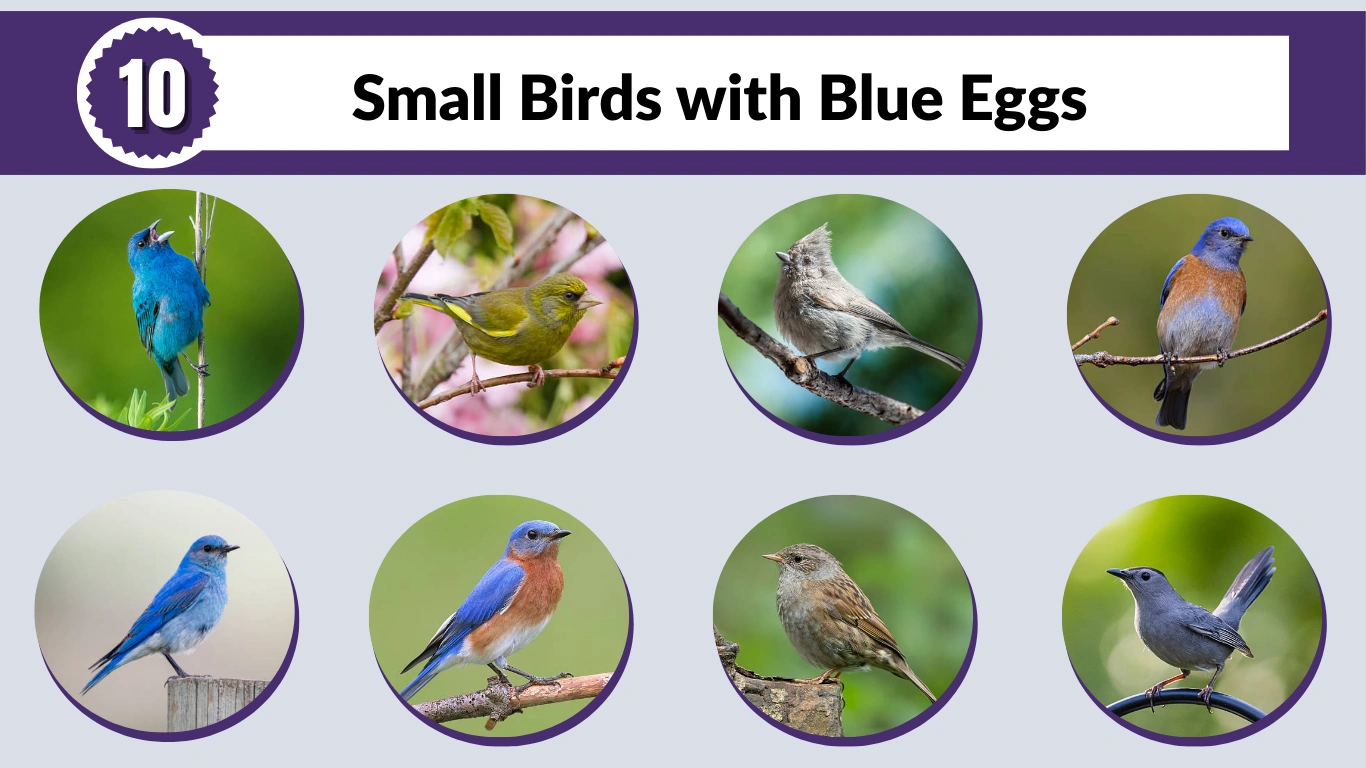 10

Small Birds with Blue Eggs